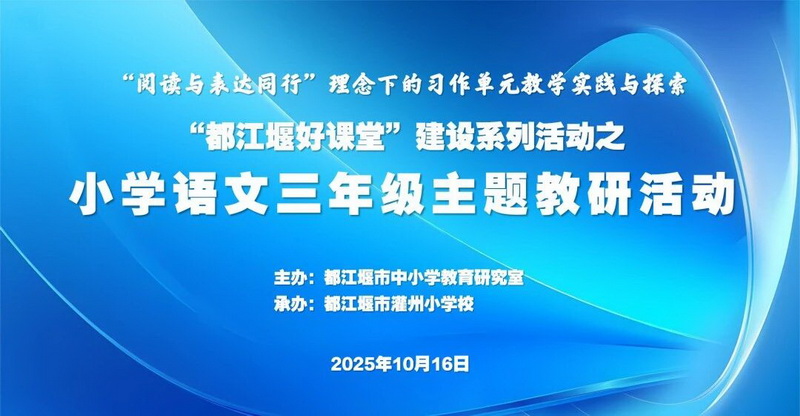 “阅读与表达同行”理念下的习作单元教学实践与探索

“都江堰好课堂”建设系列活动之

小学语文三年级主题教研活动

主办：都江堰市中小学教育研究室
承办：都江堰市灌州小学校

2025年10月16日